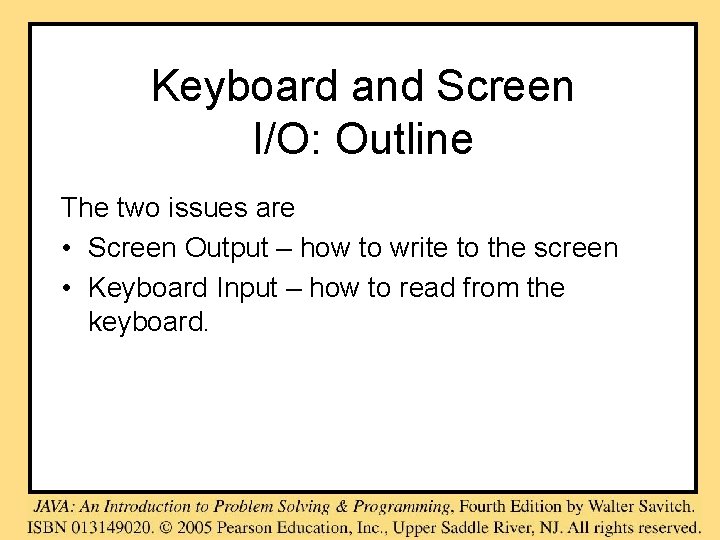 Keyboard and Screen I/O: Outline

The two issues are

• Screen Output – how to write to the screen

• Keyboard Input – how to read from the keyboard.

JAVA: An Introduction to Problem Solving & Programming, Fourth Edition by Walter Savitch. ISBN 013149020. © 2005 Pearson Education, Inc., Upper Saddle River, NJ. All rights reserved.